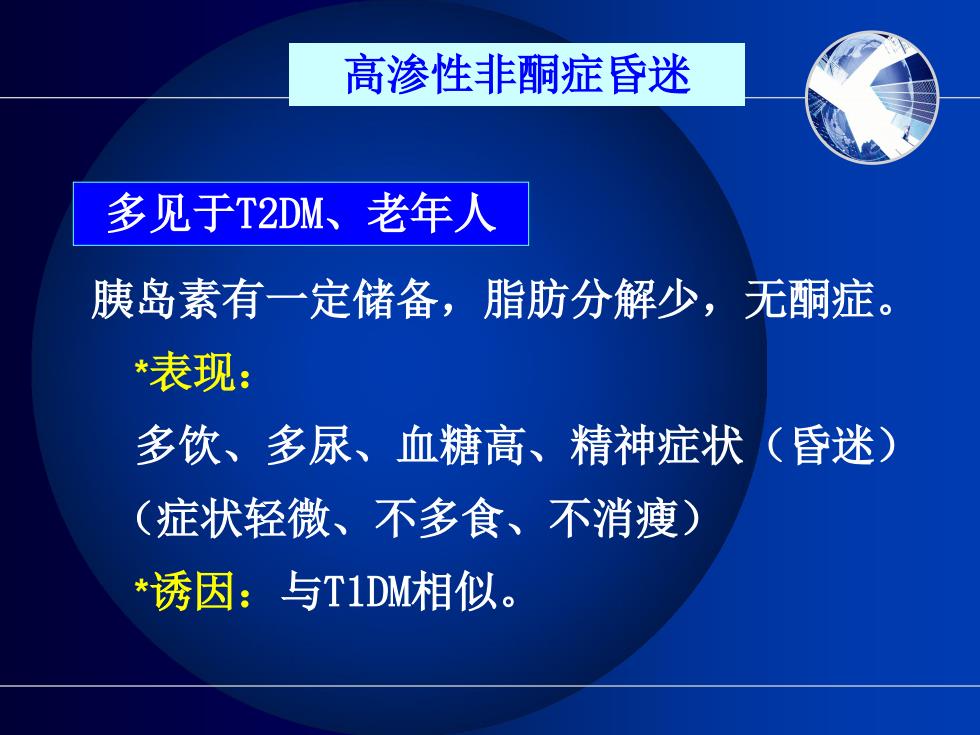 高渗性非酮症昏迷

多见于T2DM、老年人

胰岛素有一定储备，脂肪分解少，无酮症。

*表现：

多饮、多尿、血糖高、精神症状（昏迷）

（症状轻微、不多食、不消瘦）

*诱因：与T1DM相似。